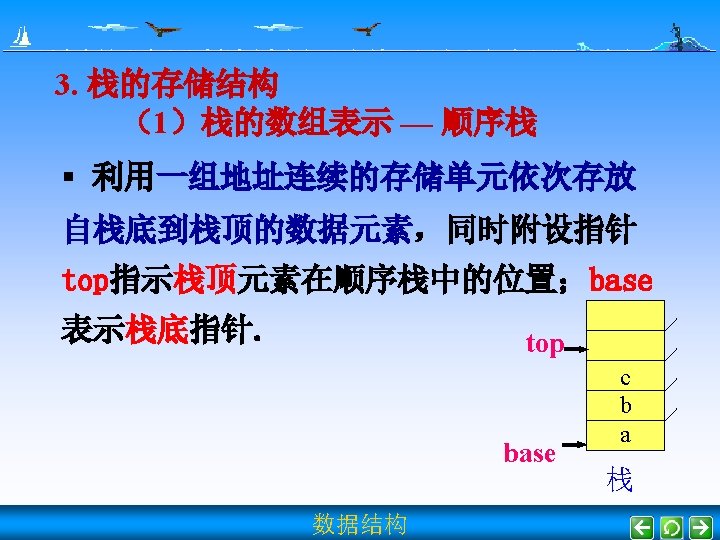 3. 栈的存储结构

（1）栈的数组表示 — 顺序栈

▪ 利用一组地址连续的存储单元依次存放自栈底到栈顶的数据元素，同时附设指针top指示栈顶元素在顺序栈中的位置；base表示栈底指针.

top

c

b

a

base

栈

数据结构